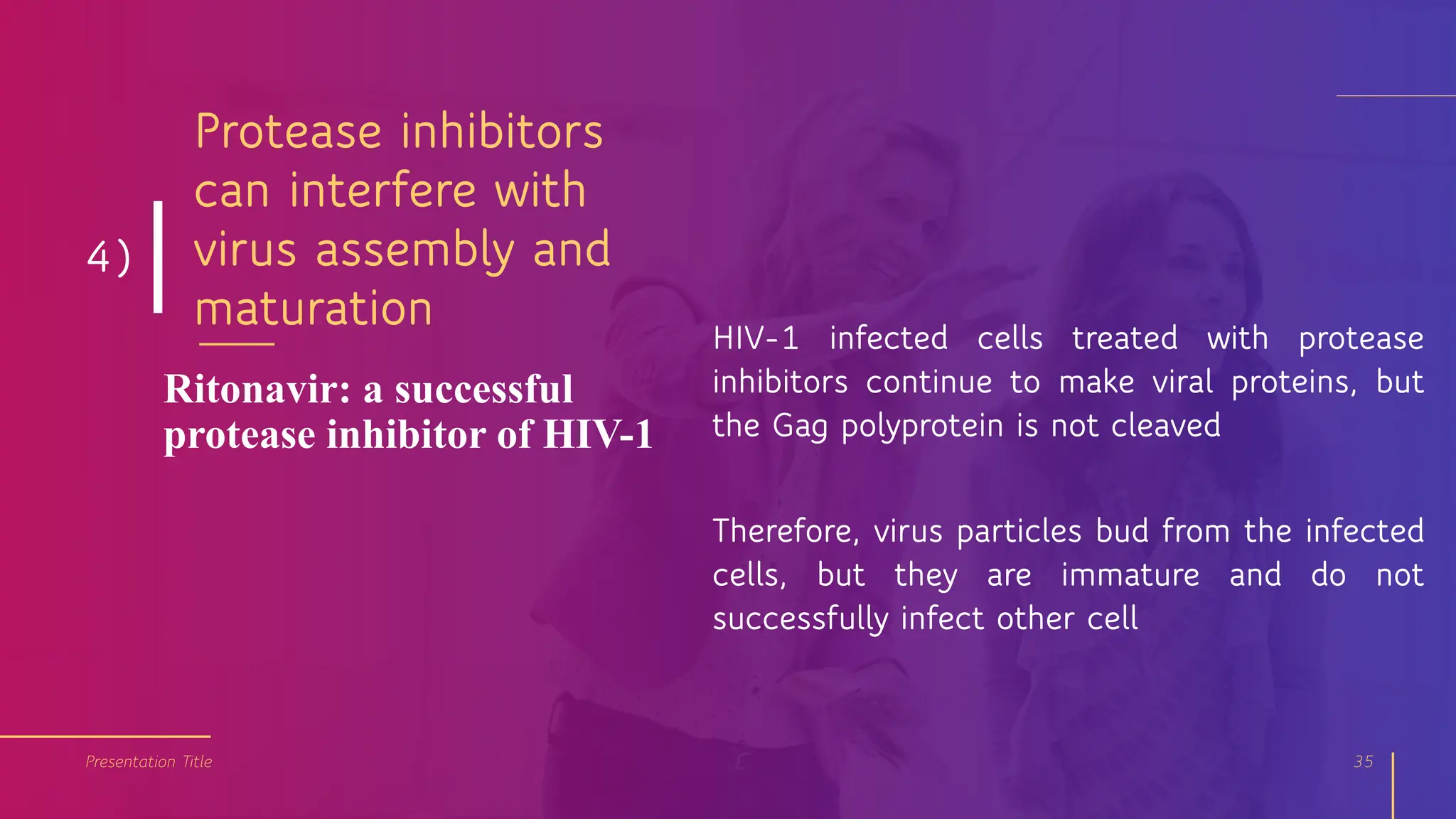 4)

Protease inhibitors can interfere with virus assembly and maturation

Ritonavir: a successful protease inhibitor of HIV-1

HIV-1 infected cells treated with protease inhibitors continue to make viral proteins, but the Gag polyprotein is not cleaved

Therefore, virus particles bud from the infected cells, but they are immature and do not successfully infect other cell

Presentation Title

35